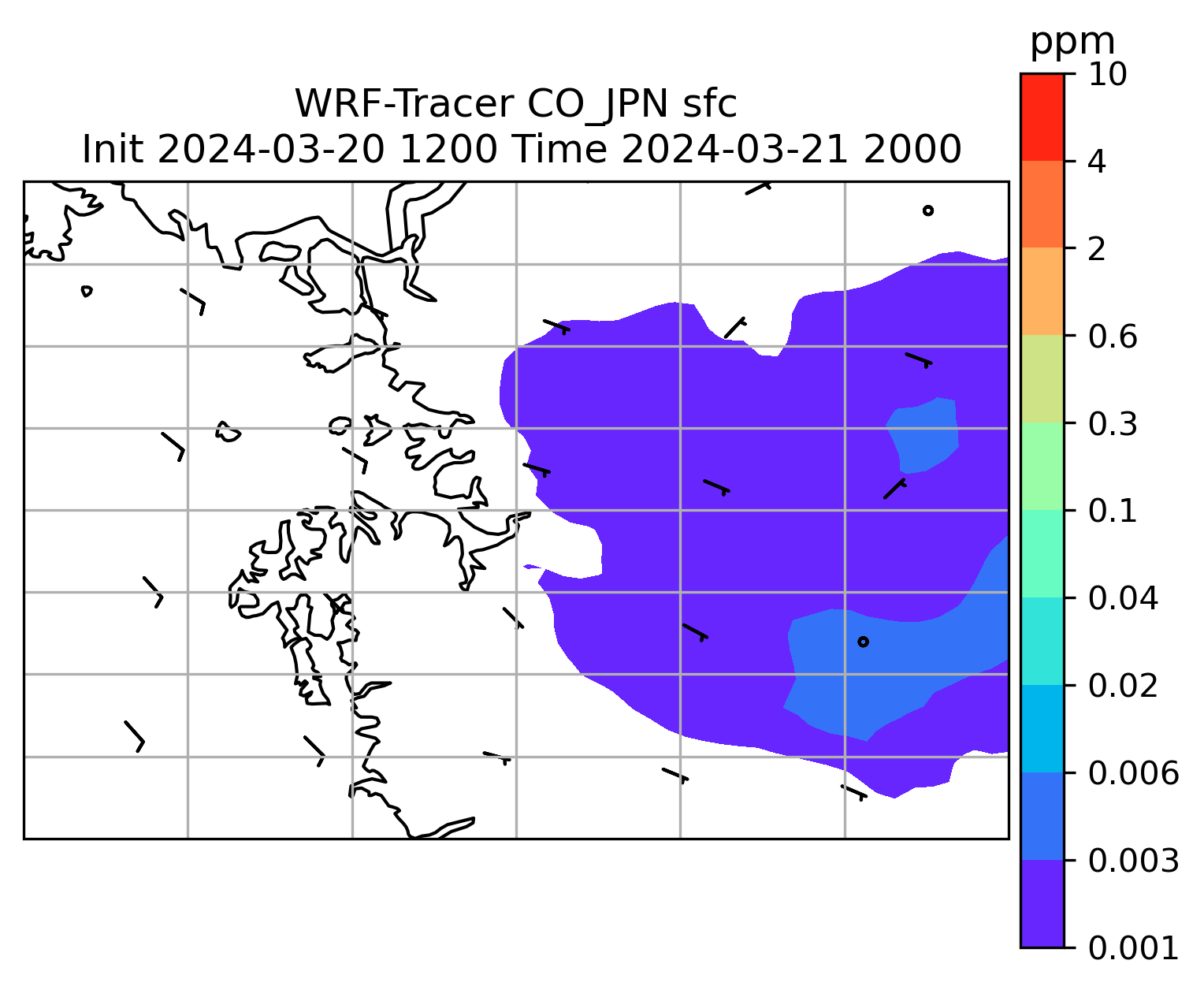 WRF-Tracer CO_JPN sfc
Init 2024-03-20 1200 Time 2024-03-21 2000

ppm
10
4
2
0.6
0.3
0.1
0.04
0.02
0.006
0.003
0.001